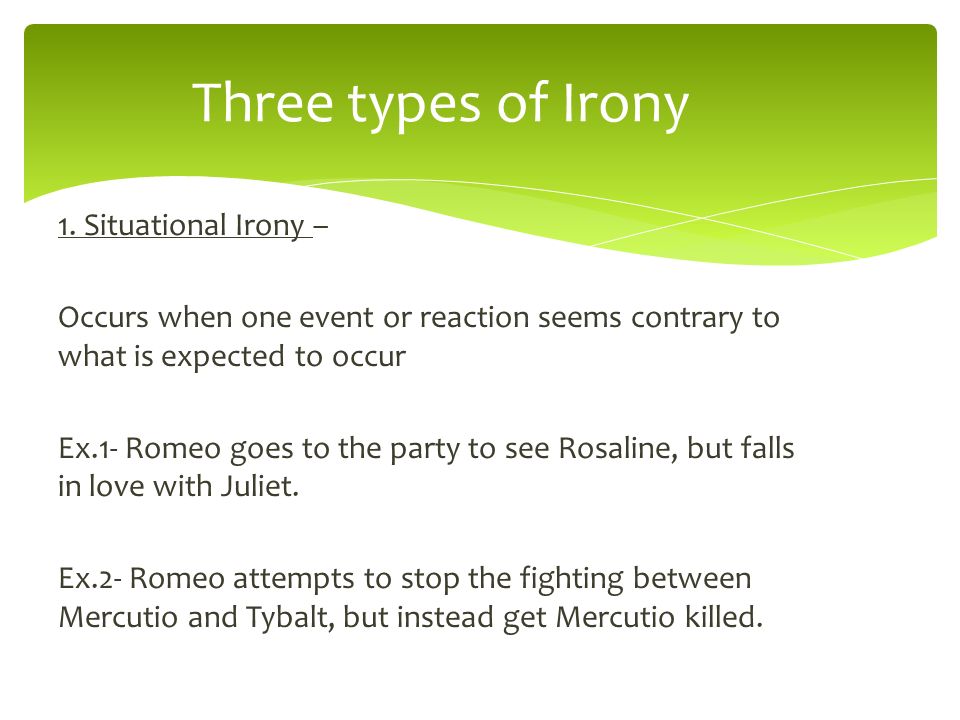 Three types of Irony

1. Situational Irony –

Occurs when one event or reaction seems contrary to what is expected to occur

Ex.1- Romeo goes to the party to see Rosaline, but falls in love with Juliet.

Ex.2- Romeo attempts to stop the fighting between Mercutio and Tybalt, but instead get Mercutio killed.